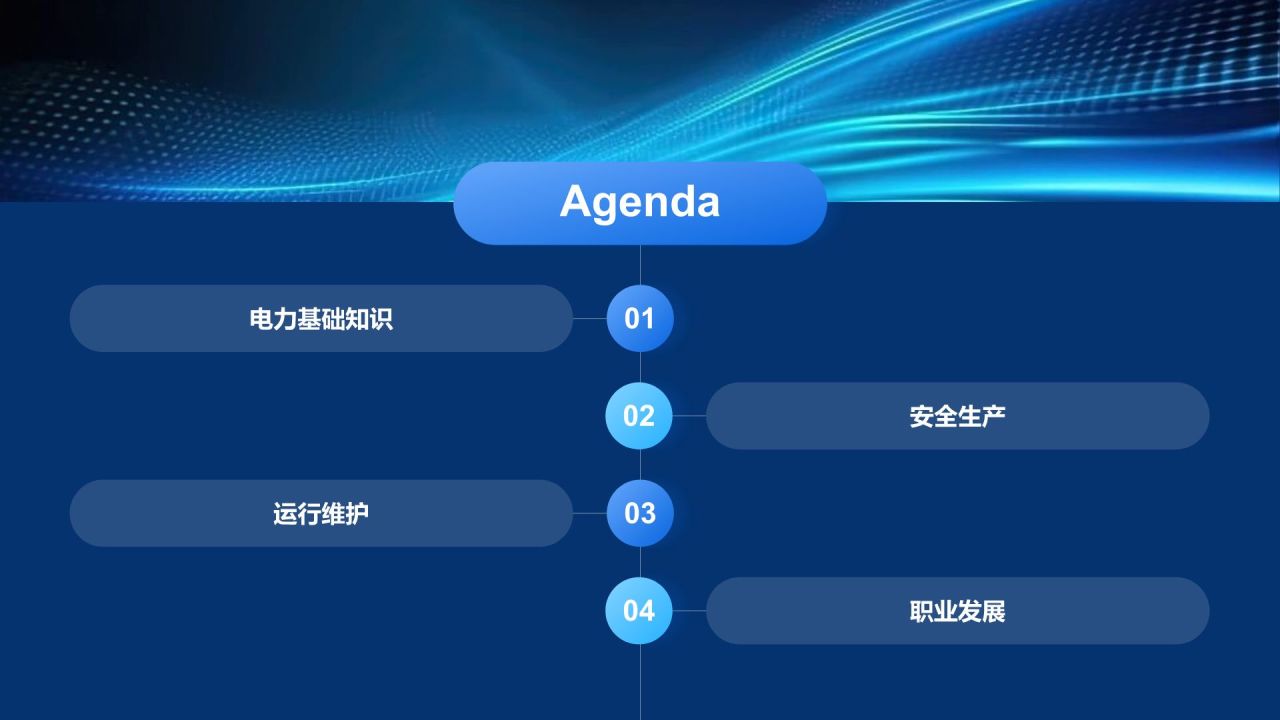 Agenda

电力基础知识 01

02 安全生产

运行维护 03

04 职业发展